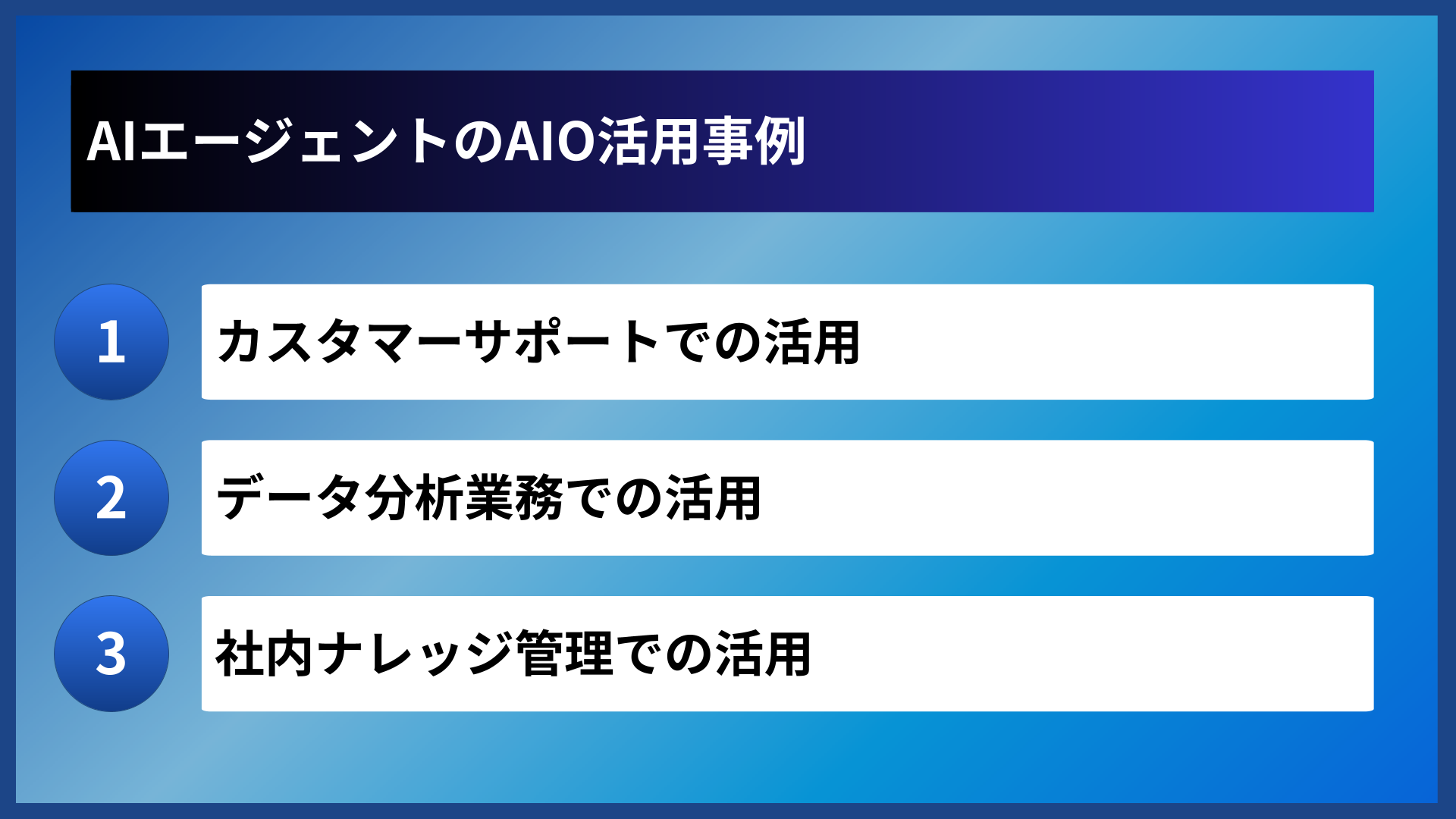 AIエージェントのAIO活用事例

1 カスタマーサポートでの活用

2 データ分析業務での活用

3 社内ナレッジ管理での活用